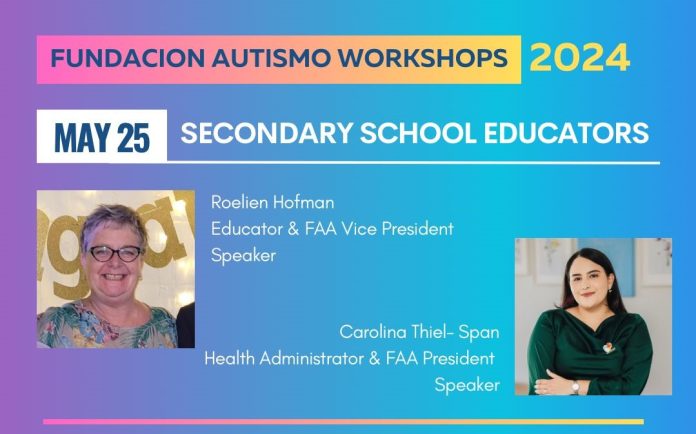 FUNDACION AUTISMO WORKSHOPS 2024

MAY 25 SECONDARY SCHOOL EDUCATORS

Roelien Hofman
Educator & FAA Vice President
Speaker

Carolina Thiel- Span
Health Administrator & FAA President
Speaker